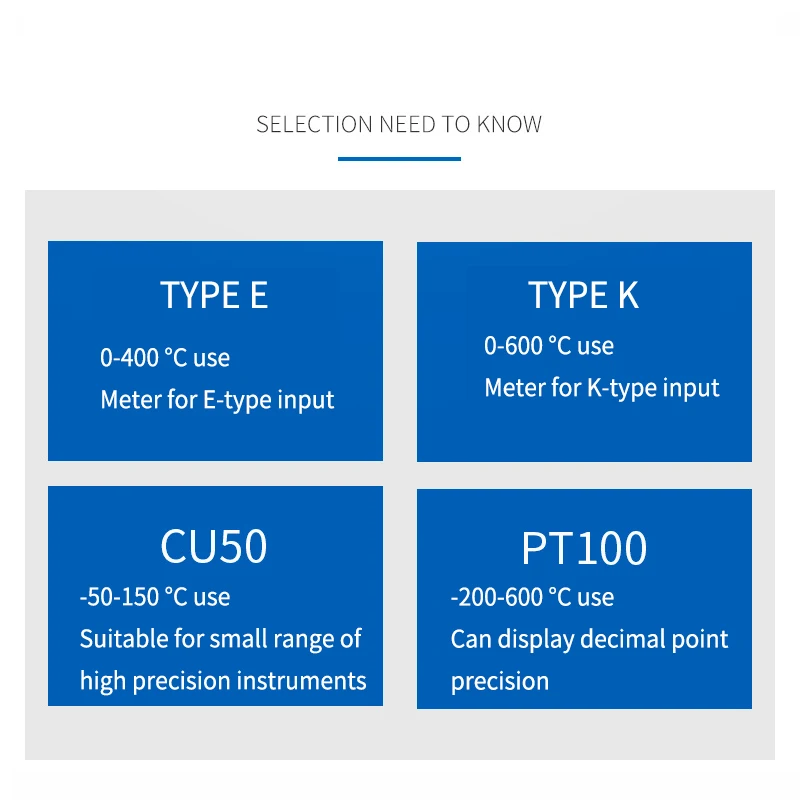 SELECTION NEED TO KNOW

TYPE E

0-400 °C use
Meter for E-type input

TYPE K

0-600 °C use
Meter for K-type input

CU50

-50-150 °C use
Suitable for small range of high precision instruments

PT100

-200-600 °C use
Can display decimal point precision